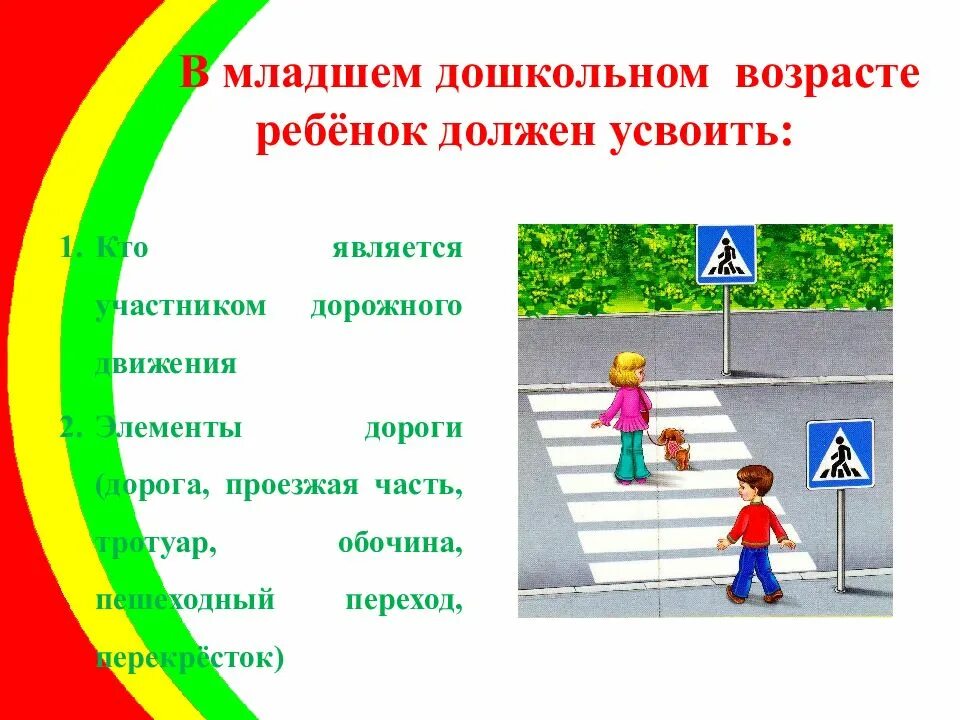 В младшем дошкольном возрасте ребёнок должен усвоить:

1. Кто является участником дорожного движения

2. Элементы дороги (дорога, проезжая часть, тротуар, обочина, пешеходный переход, перекрёсток)